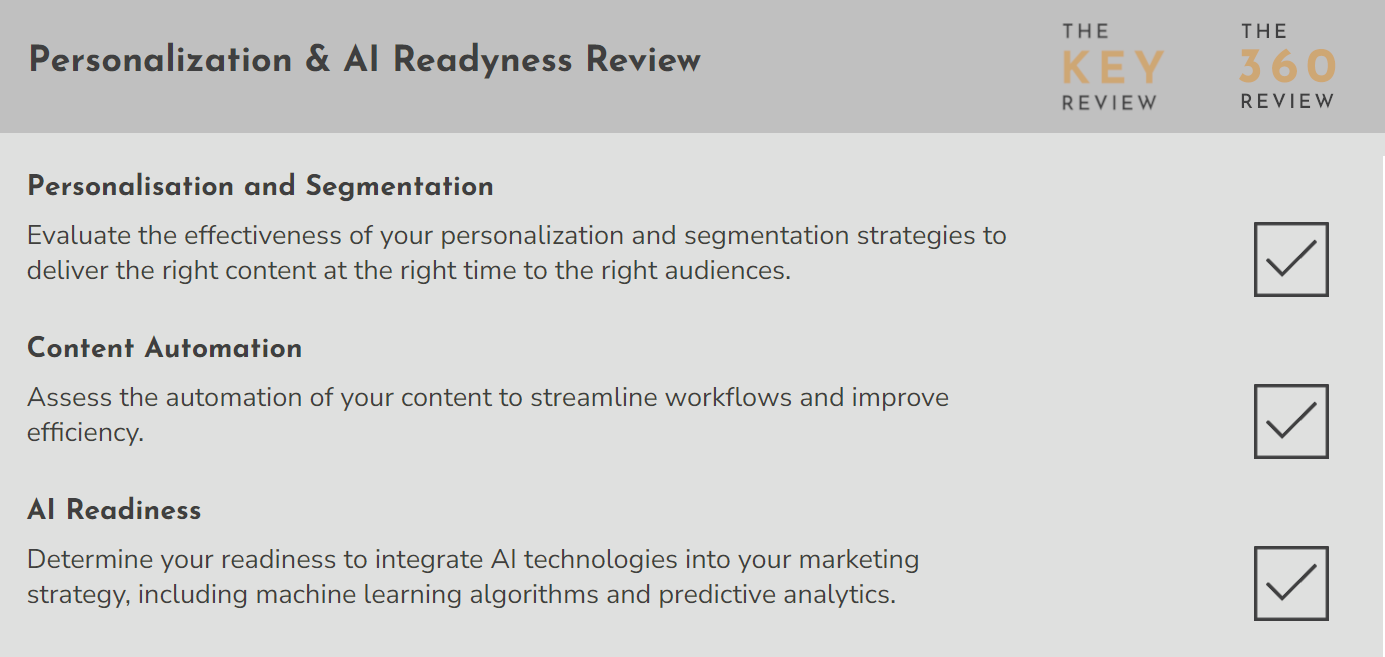 Personalization & AI Readyness Review

THE KEY REVIEW

THE 360 REVIEW

Personalisation and Segmentation

Evaluate the effectiveness of your personalization and segmentation strategies to deliver the right content at the right time to the right audiences.

Content Automation

Assess the automation of your content to streamline workflows and improve efficiency.

AI Readiness

Determine your readiness to integrate AI technologies into your marketing strategy, including machine learning algorithms and predictive analytics.